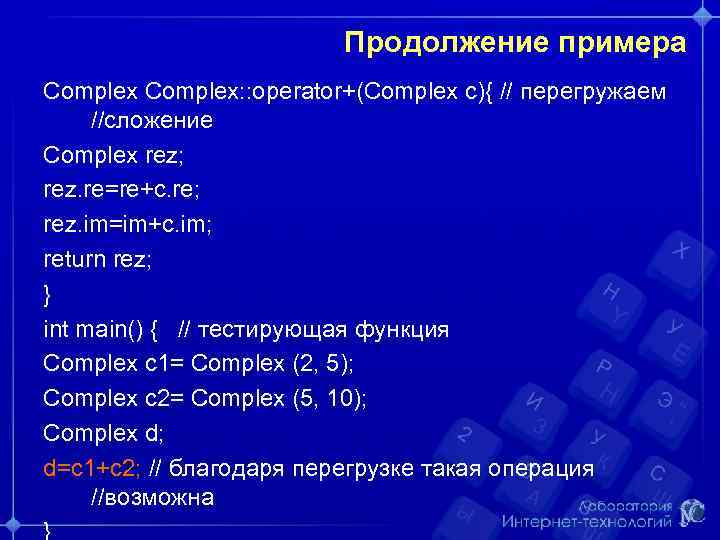 Продолжение примера

Complex Complex::operator+(Complex c){ // перегружаем //сложение

Complex rez;

rez.re=re+c.re;

rez.im=im+c.im;

return rez;

}

int main() { // тестирующая функция

Complex c1= Complex (2, 5);

Complex c2= Complex (5, 10);

Complex d;

d=c1+c2; // благодаря перегрузке такая операция //возможна

}

Лаборатория Интернет-технологий